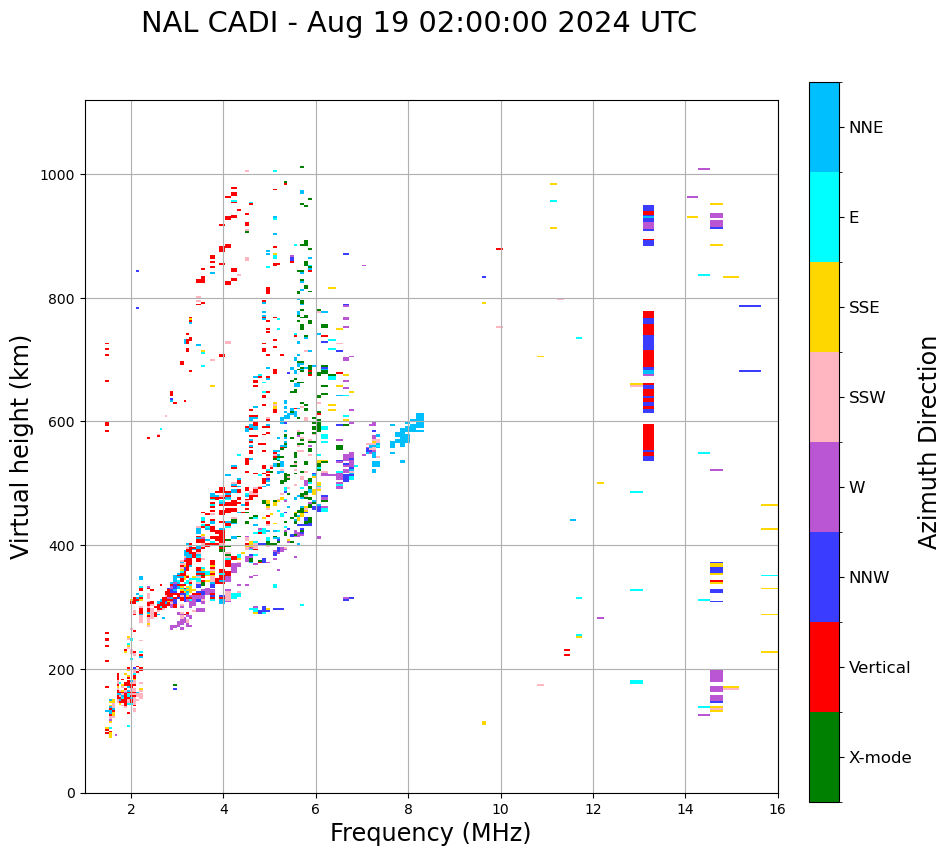 NAL CADI - Aug 19 02:00:00 2024 UTC

Virtual height (km)

1000
800
600
400
200
0

2
4
6
8
10
12
14
16

Frequency (MHz)

NNE
E
SSE
SSW
W
NNW
Vertical
X-mode

Azimuth Direction